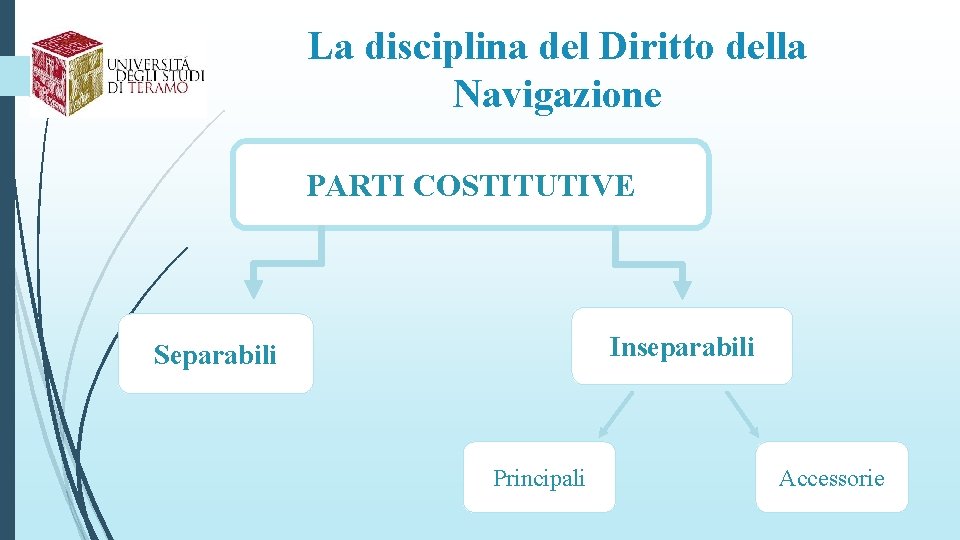 UNIVERSITÀ DEGLI STUDI DI TERAMO

La disciplina del Diritto della Navigazione

PARTI COSTITUTIVE

Separabili

Inseparabili

Principali

Accessorie